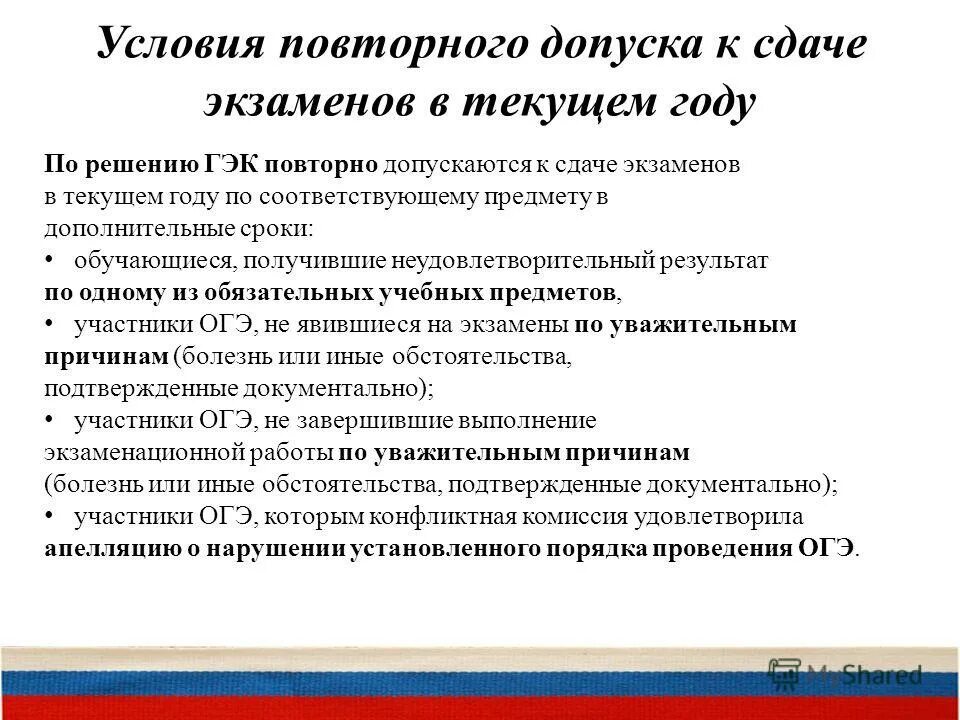 Условия повторного допуска к сдаче экзаменов в текущем году

По решению ГЭК повторно допускаются к сдаче экзаменов в текущем году по соответствующему предмету в дополнительные сроки:
• обучающиеся, получившие неудовлетворительный результат по одному из обязательных учебных предметов,
• участники ОГЭ, не явившиеся на экзамены по уважительным причинам (болезнь или иные обстоятельства, подтвержденные документально);
• участники ОГЭ, не завершившие выполнение экзаменационной работы по уважительным причинам (болезнь или иные обстоятельства, подтвержденные документально);
• участники ОГЭ, которым конфликтная комиссия удовлетворила апелляцию о нарушении установленного порядка проведения ОГЭ.

MyShared